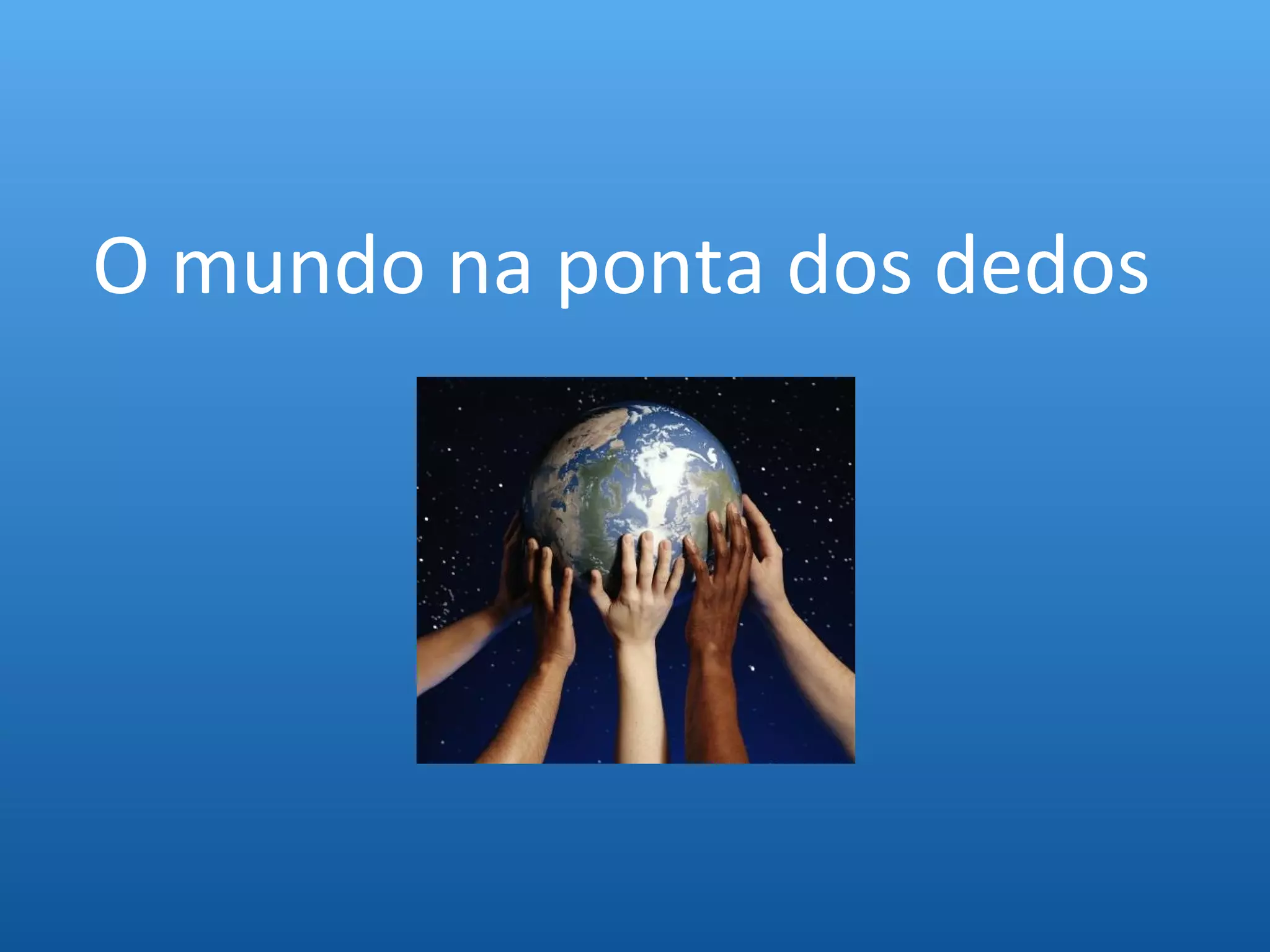 O mundo na ponta dos dedos